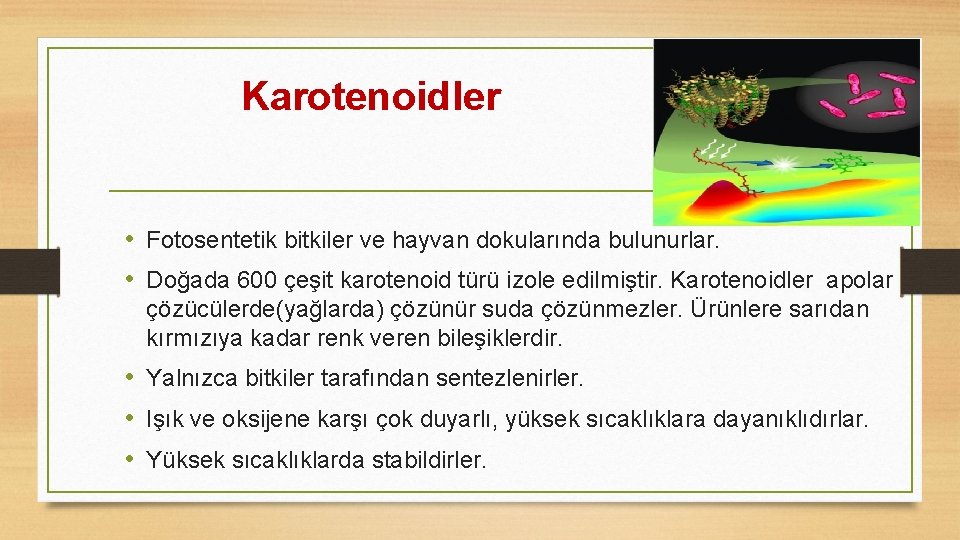 Karotenoidler

• Fotosentetik bitkiler ve hayvan dokularında bulunurlar.

• Doğada 600 çeşit karotenoid türü izole edilmiştir. Karotenoidler apolar çözücülerde(yağlarda) çözünür suda çözünmezler. Ürünlere sarıdan kırmızıya kadar renk veren bileşiklerdir.

• Yalnızca bitkiler tarafından sentezlenirler.

• Işık ve oksijene karşı çok duyarlı, yüksek sıcaklıklara dayanıklıdırlar.

• Yüksek sıcaklıklarda stabildirler.